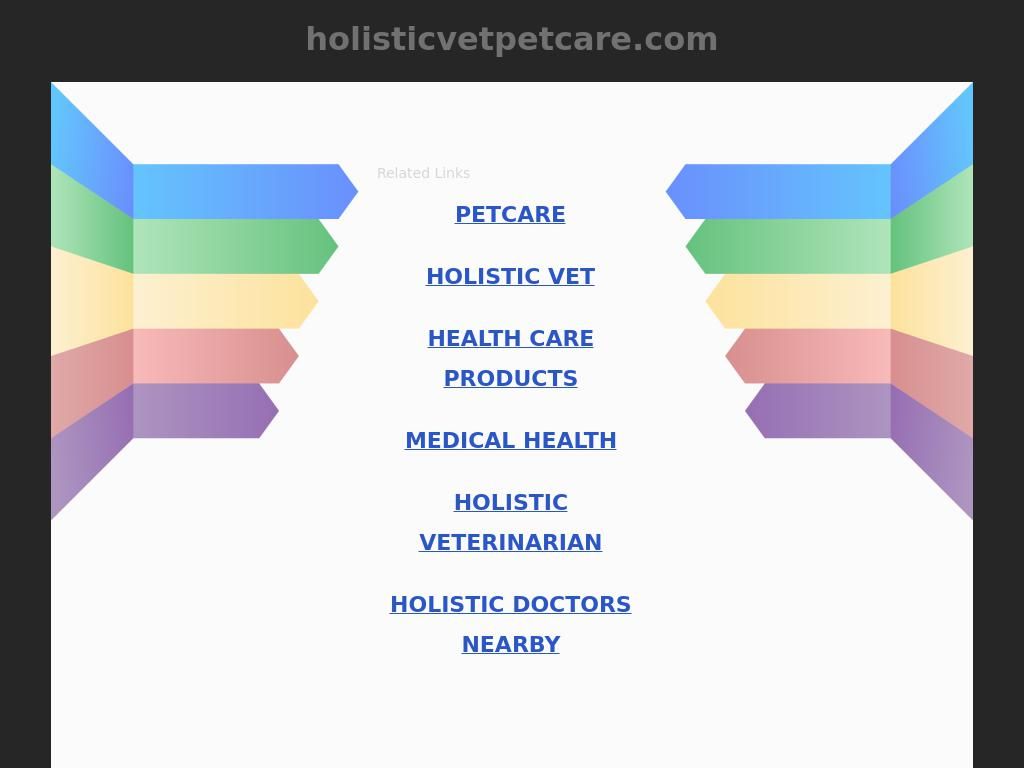 holisticvetpetcare.com

Related Links

PETCARE

HOLISTIC VET

HEALTH CARE PRODUCTS

MEDICAL HEALTH

HOLISTIC VETERINARIAN

HOLISTIC DOCTORS NEARBY